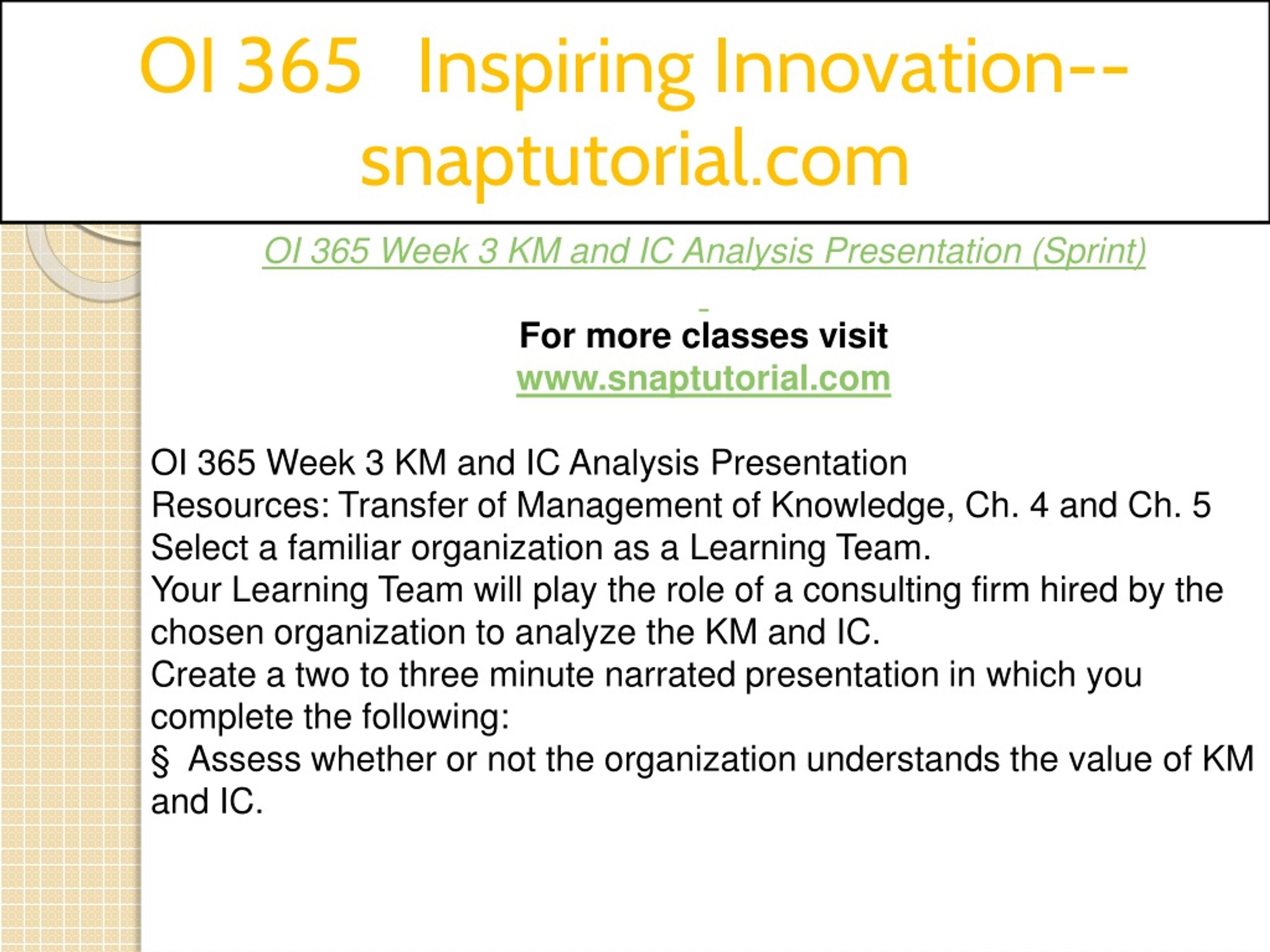 OI 365 Inspiring Innovation--snaptutorial.com

OI 365 Week 3 KM and IC Analysis Presentation (Sprint)

For more classes visit
www.snaptutorial.com

OI 365 Week 3 KM and IC Analysis Presentation
Resources: Transfer of Management of Knowledge, Ch. 4 and Ch. 5
Select a familiar organization as a Learning Team.
Your Learning Team will play the role of a consulting firm hired by the chosen organization to analyze the KM and IC.
Create a two to three minute narrated presentation in which you complete the following:
§ Assess whether or not the organization understands the value of KM and IC.